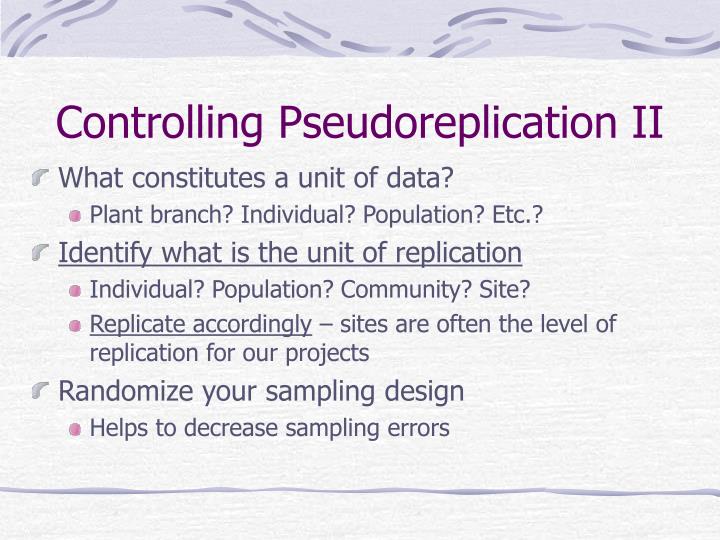 Controlling Pseudoreplication II

What constitutes a unit of data?

Plant branch? Individual? Population? Etc.?

Identify what is the unit of replication

Individual? Population? Community? Site?

Replicate accordingly – sites are often the level of replication for our projects

Randomize your sampling design

Helps to decrease sampling errors